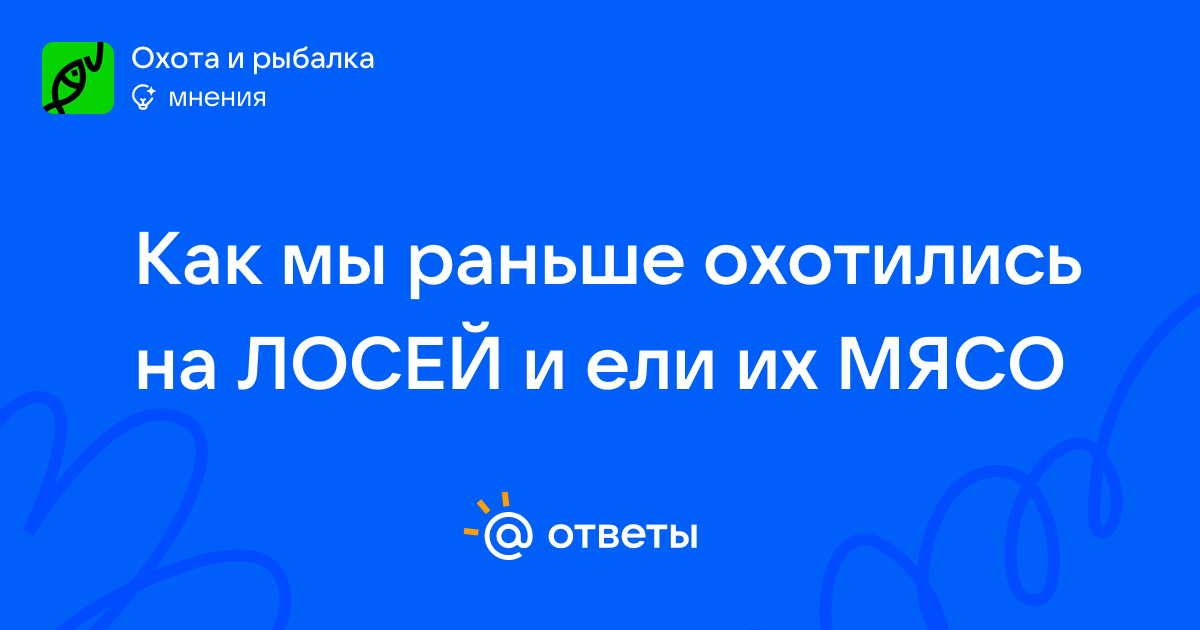 Охота и рыбалка
мнения

Как мы раньше охотились на ЛОСЕЙ и ели их МЯСО

@ ответы